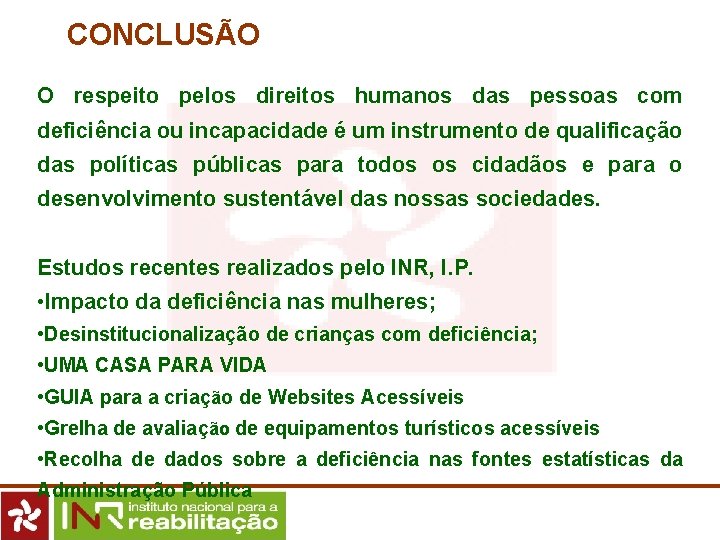 CONCLUSÃO

O respeito pelos direitos humanos das pessoas com deficiência ou incapacidade é um instrumento de qualificação das políticas públicas para todos os cidadãos e para o desenvolvimento sustentável das nossas sociedades.

Estudos recentes realizados pelo INR, I.P.
•Impacto da deficiência nas mulheres;
•Desinstitucionalização de crianças com deficiência;
•UMA CASA PARA VIDA
•GUIA para a criação de Websites Acessíveis
•Grelha de avaliação de equipamentos turísticos acessíveis
•Recolha de dados sobre a deficiência nas fontes estatísticas da Administração Pública

INR instituto nacional para a reabilitação